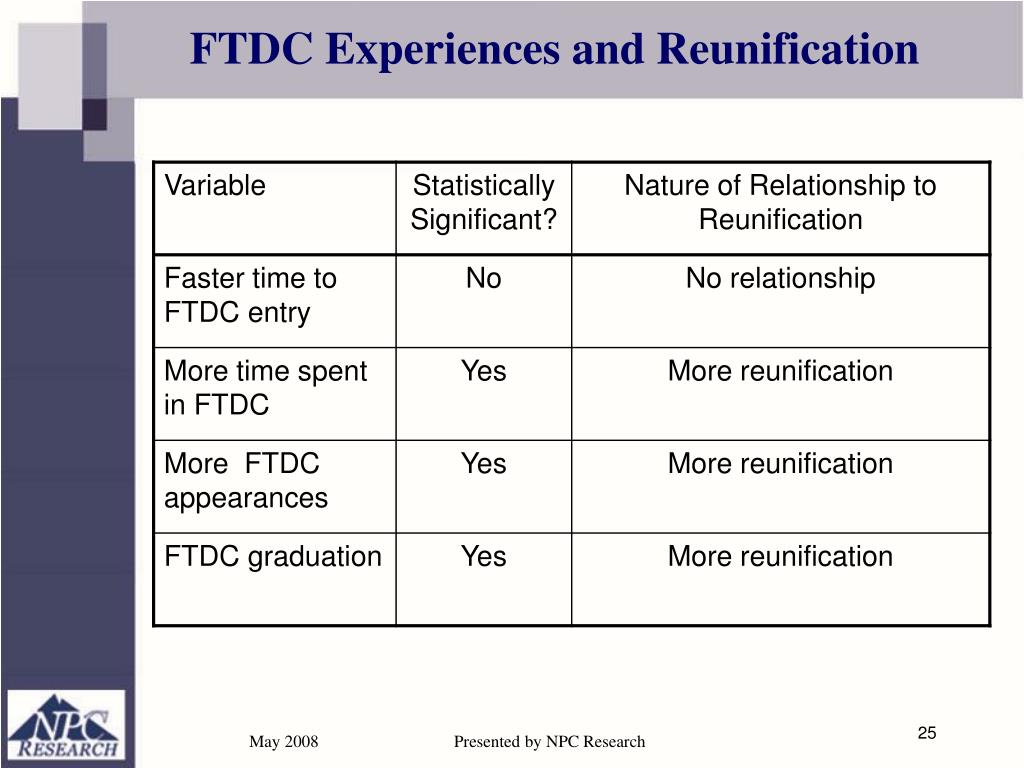 FTDC Experiences and Reunification

| Variable | Statistically Significant? | Nature of Relationship to Reunification |
|---|---|---|
| Faster time to FTDC entry | No | No relationship |
| More time spent in FTDC | Yes | More reunification |
| More FTDC appearances | Yes | More reunification |
| FTDC graduation | Yes | More reunification |

NPC RESEARCH

May 2008

Presented by NPC Research

25